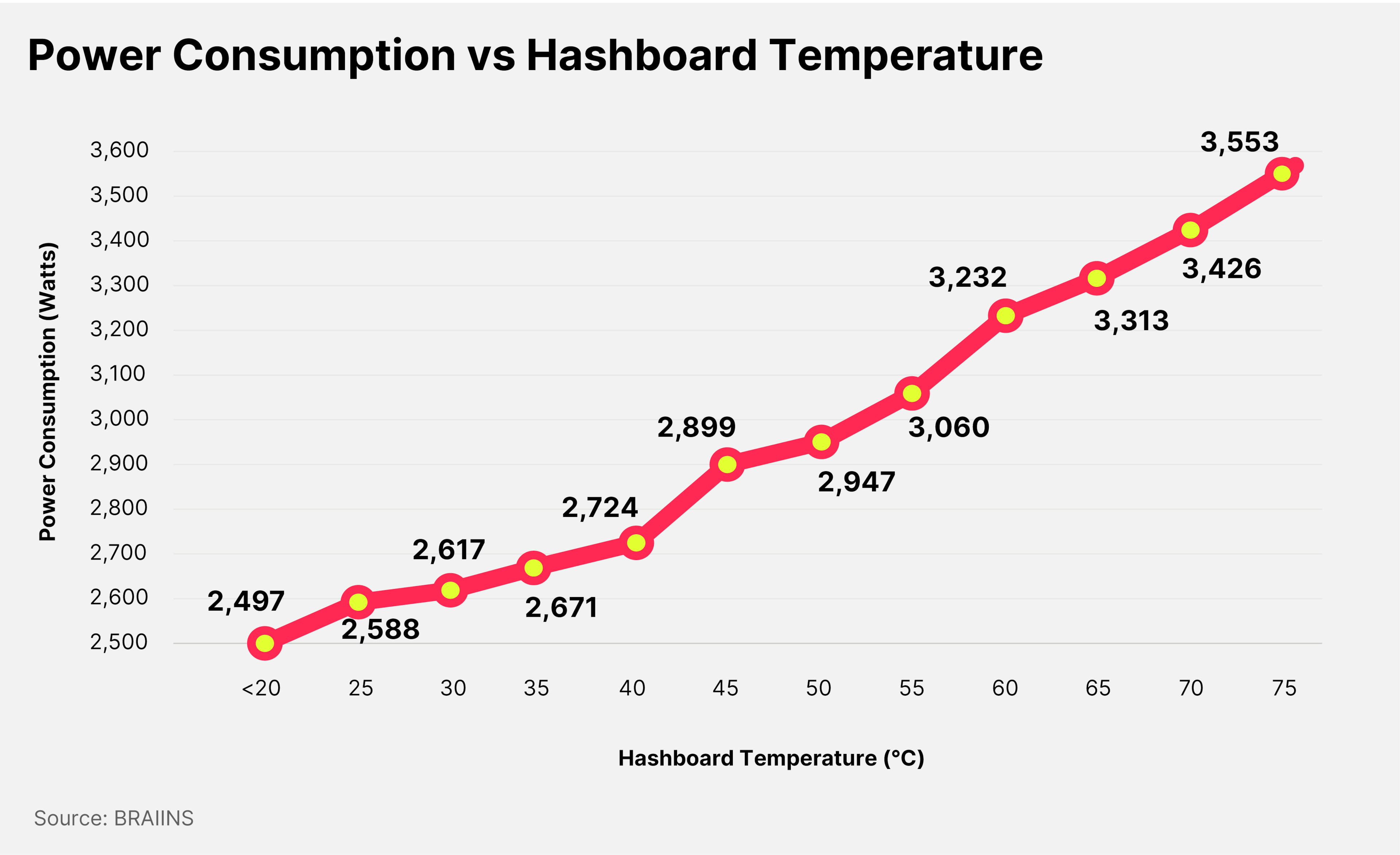 Power Consumption vs Hashboard Temperature

Power Consumption (Watts)

3,600
3,500
3,400
3,300
3,200
3,100
3,000
2,900
2,800
2,700
2,600
2,500

2,497
2,588
2,617
2,671
2,724
2,899
2,947
3,060
3,232
3,313
3,426
3,553

<20
25
30
35
40
45
50
55
60
65
70
75

Hashboard Temperature (°C)

Source: BRAIINS